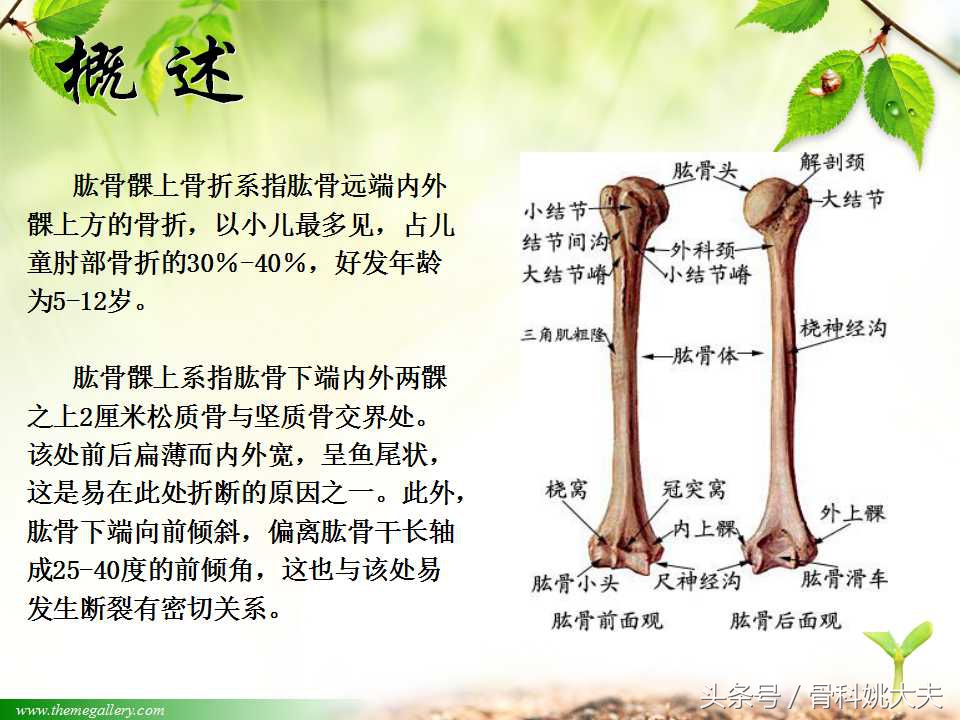 概述

肱骨髁上骨折系指肱骨远端内外髁上方的骨折，以小儿最多见，占儿童肘部骨折的30%-40%，好发年龄为5-12岁。

肱骨髁上系指肱骨下端内外两髁之上2厘米松质骨与坚质骨交界处。该处前后扁薄而内外宽，呈鱼尾状，这是易在此处折断的原因之一。此外，肱骨下端向前倾斜，偏离肱骨干长轴成25-40度的前倾角，这也与该处易发生断裂有密切关系。

肱骨头
解剖颈
小结节
大结节
结节间沟
外科颈
大结节嵴
小结节嵴
三角肌粗隆
桡神经沟
肱骨体
桡窝
冠突窝
外上髁
内上髁
肱骨小头
尺神经沟
肱骨滑车
肱骨前面观
肱骨后面观

www.themegallery.com
头条号 / 骨科姚大夫